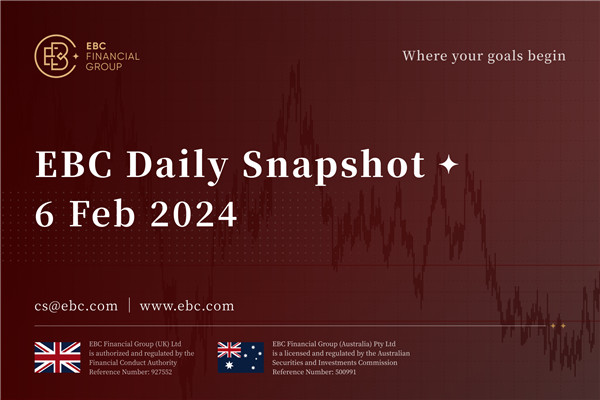 EBC
FINANCIAL
GROUP

Where your goals begin

EBC Daily Snapshot
6 Feb 2024

cs@ebc.com | www.ebc.com

EBC Financial Group (UK) Ltd is authorized and regulated by the Financial Conduct Authority Reference Number: 927552

EBC Financial Group (Australia) Pty Ltd is a licensed and regulated by the Australian Securities and Investments Commission Reference Number: 500991